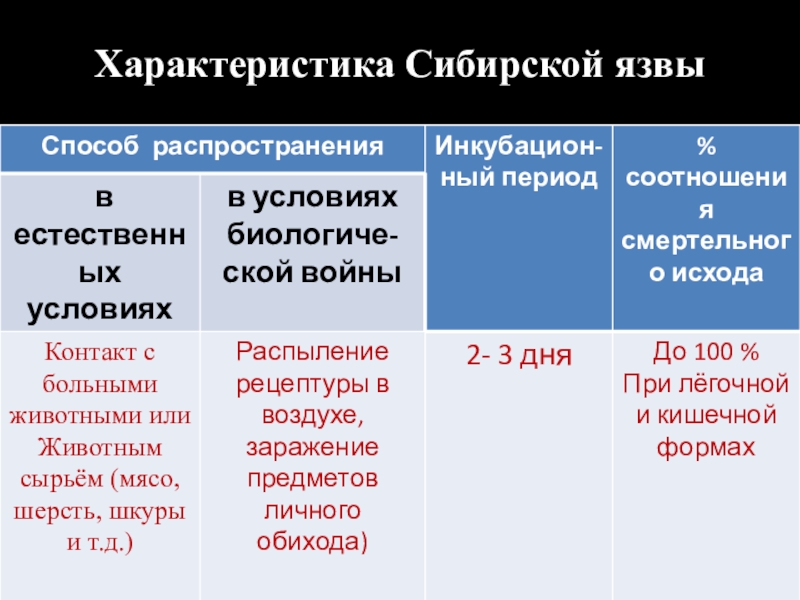 Характеристика Сибирской язвы

| Способ распространения | | Инкубационный период | % соотношения смертельного исхода |
|---|---|---|---|
| в естественных условиях | в условиях биологической войны | | |
| Контакт с больными животными или Животным сырьём (мясо, шерсть, шкуры и т.д.) | Распыление рецептуры в воздухе, заражение предметов личного обихода) | 2- 3 дня | До 100 % При лёгочной и кишечной формах |